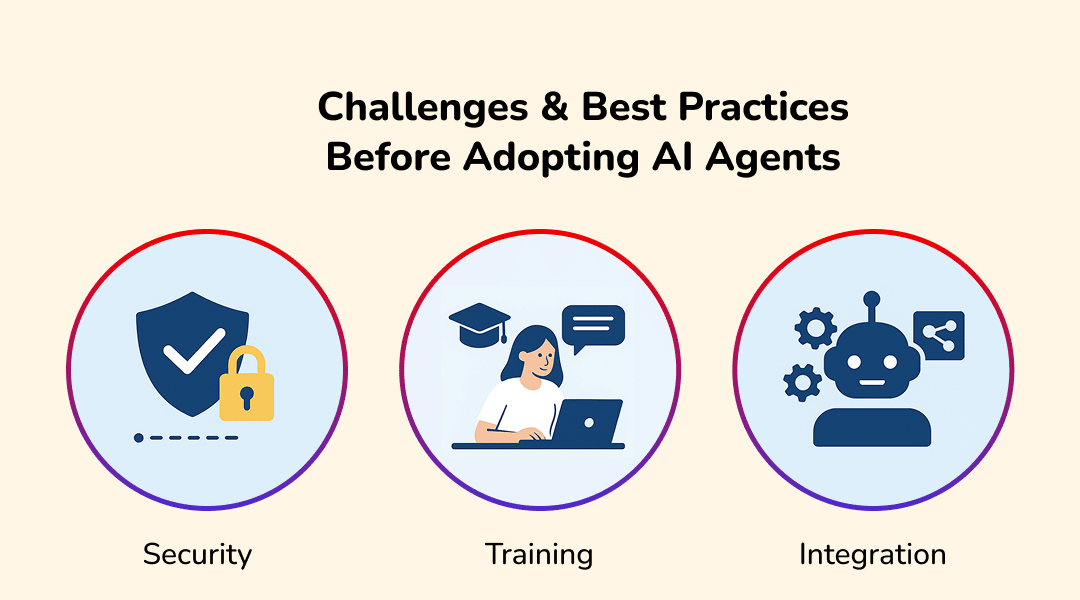 Challenges & Best Practices
Before Adopting AI Agents

Security

Training

Integration